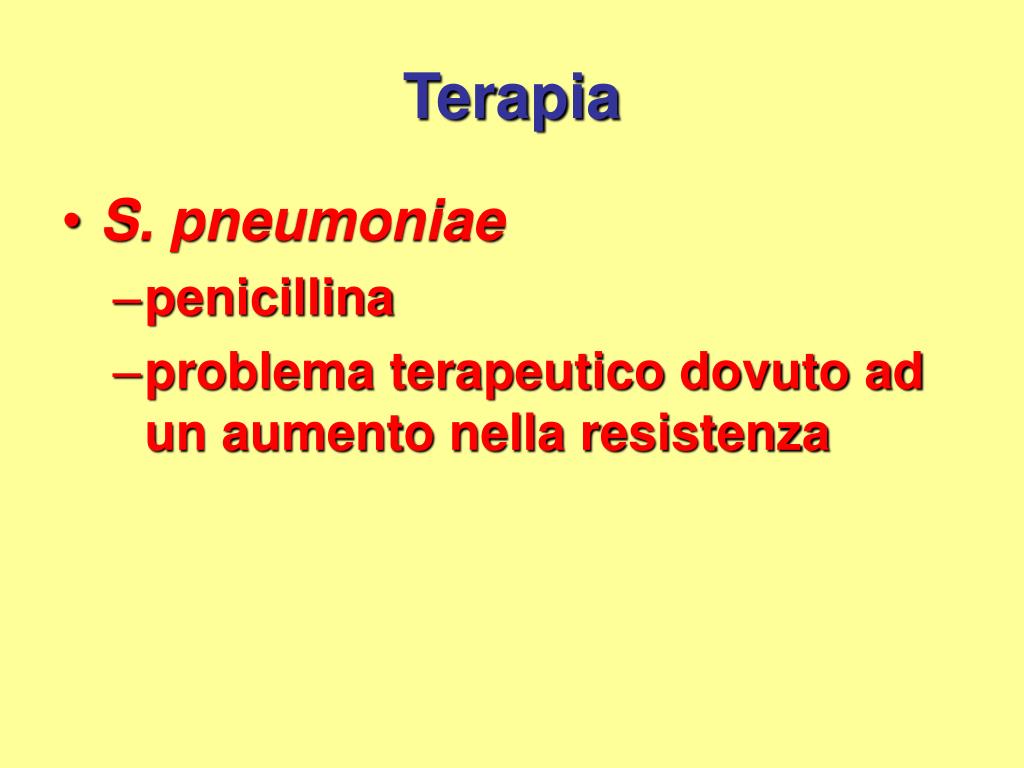 Terapia

• S. pneumoniae
  – penicillina
  – problema terapeutico dovuto ad un aumento nella resistenza